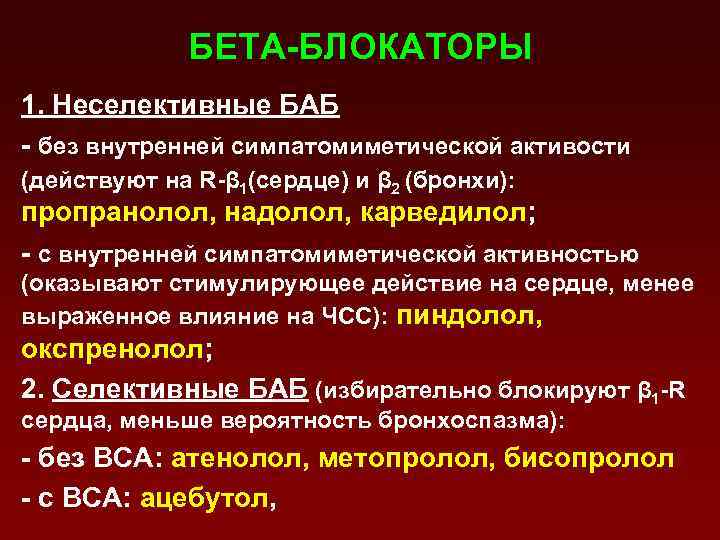 БЕТА-БЛОКАТОРЫ

1. Неселективные БАБ

- без внутренней симпатомиметической активости (действуют на R-$\beta_1$(сердце) и $\beta_2$ (бронхи): пропранолол, надолол, карведилол;

- с внутренней симпатомиметической активностью (оказывают стимулирующее действие на сердце, менее выраженное влияние на ЧСС): пиндолол, окспренолол;

2. Селективные БАБ (избирательно блокируют $\beta_1$-R сердца, меньше вероятность бронхоспазма):

- без ВСА: атенолол, метопролол, бисопролол

- с ВСА: ацебутол,